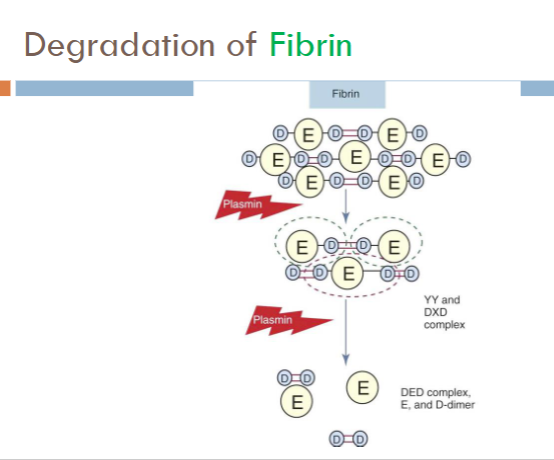 Degradation of Fibrin

Fibrin

D E D D E D
D E D D E D D E D
D E D D E D

Plasmin

E D D E
D D E D D

YY and DXD complex

Plasmin

D D
E

E

DED complex, E, and D-dimer

D D